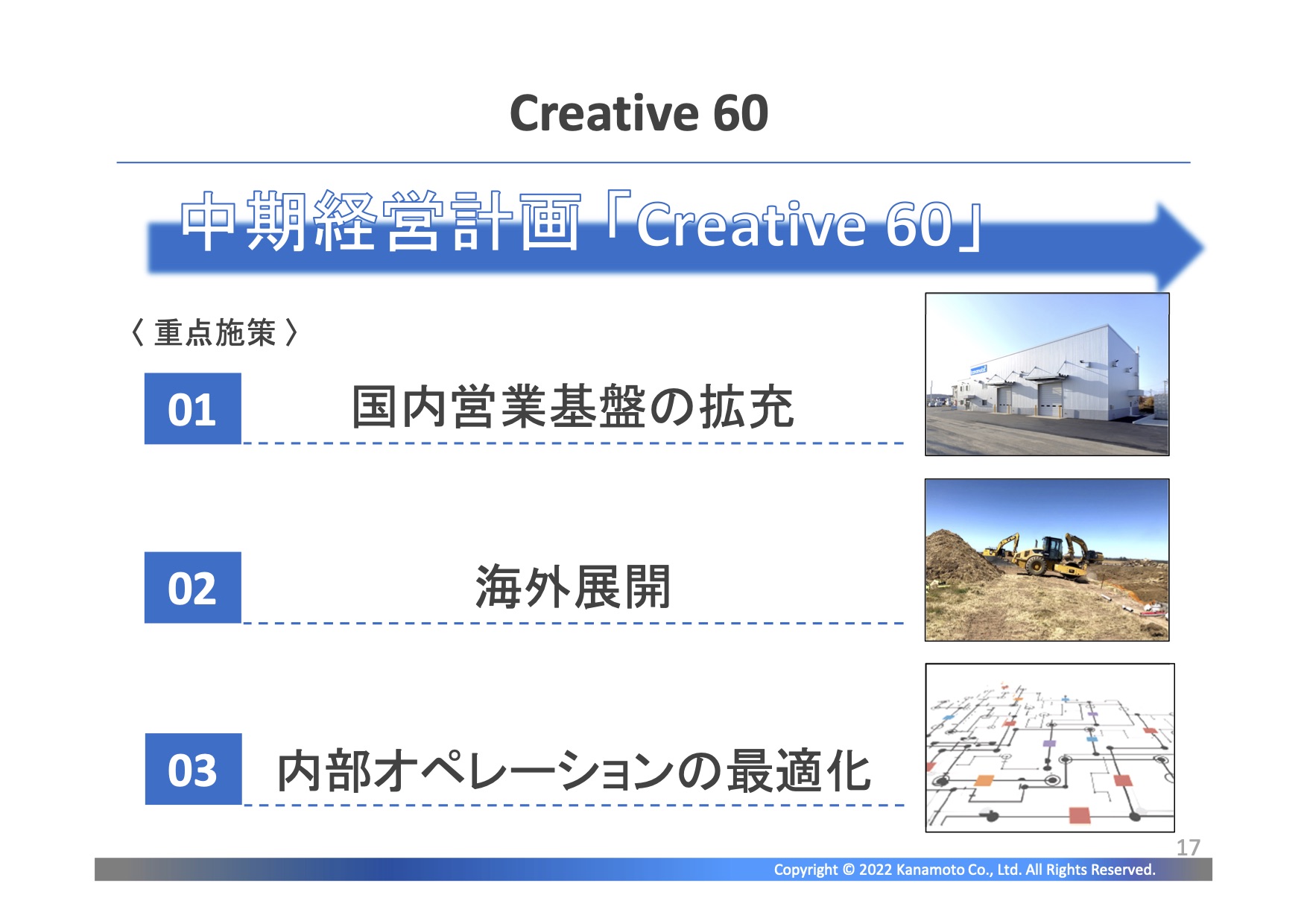 Creative 60

中期経営計画「Creative 60」

〈 重点施策 〉

01 国内営業基盤の拡充

02 海外展開

03 内部オペレーションの最適化

17

Copyright © 2022 Kanamoto Co., Ltd. All Rights Reserved.